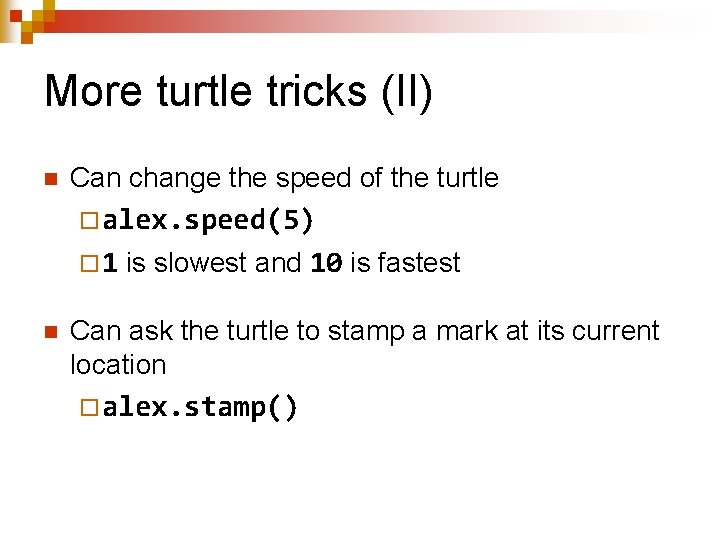 More turtle tricks (II)

Can change the speed of the turtle

alex.speed(5)

1 is slowest and 10 is fastest

Can ask the turtle to stamp a mark at its current location

alex.stamp()